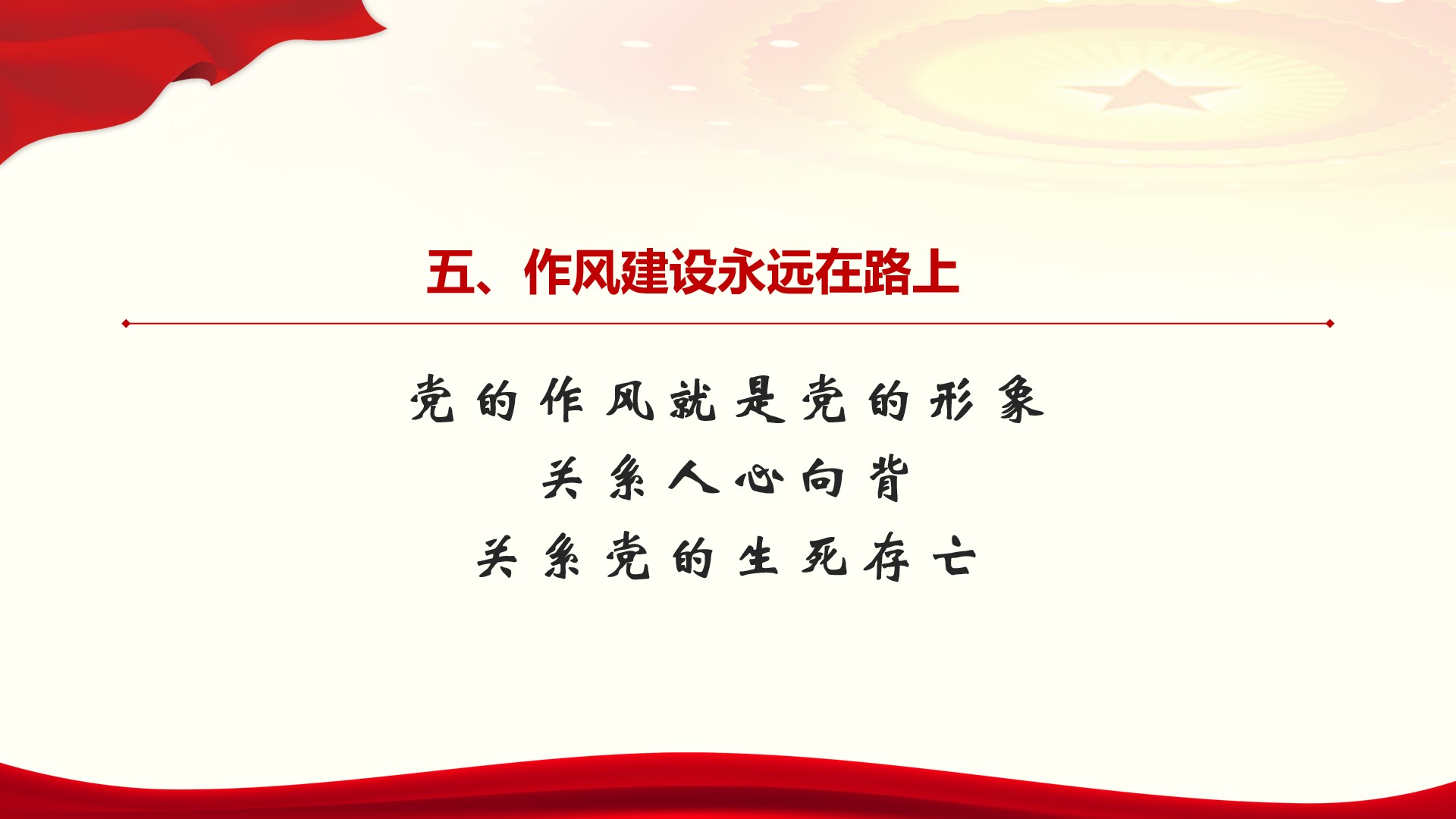 五、作风建设永远在路上

党的作风就是党的形象
关系人心向背
关系党的生死存亡